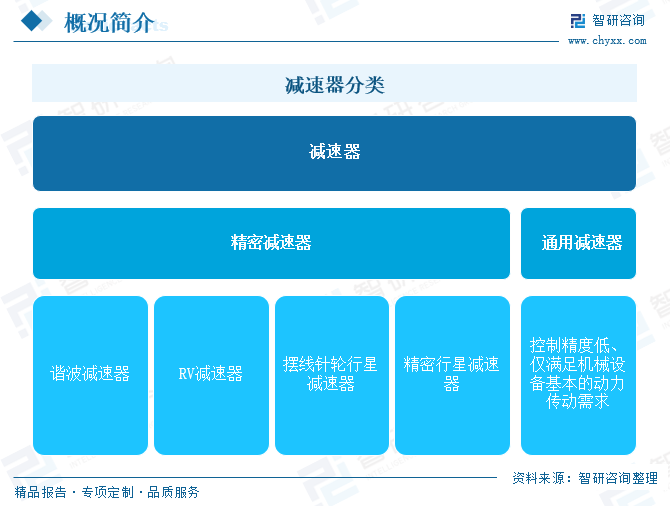 概况简介

智研咨询
www.chyxx.com

减速器分类

减速器

精密减速器

通用减速器

谐波减速器

RV减速器

摆线针轮行星减速器

精密行星减速器

控制精度低、仅满足机械设备基本的动力传动需求

资料来源：智研咨询整理

精品报告 · 专项定制 · 品质服务